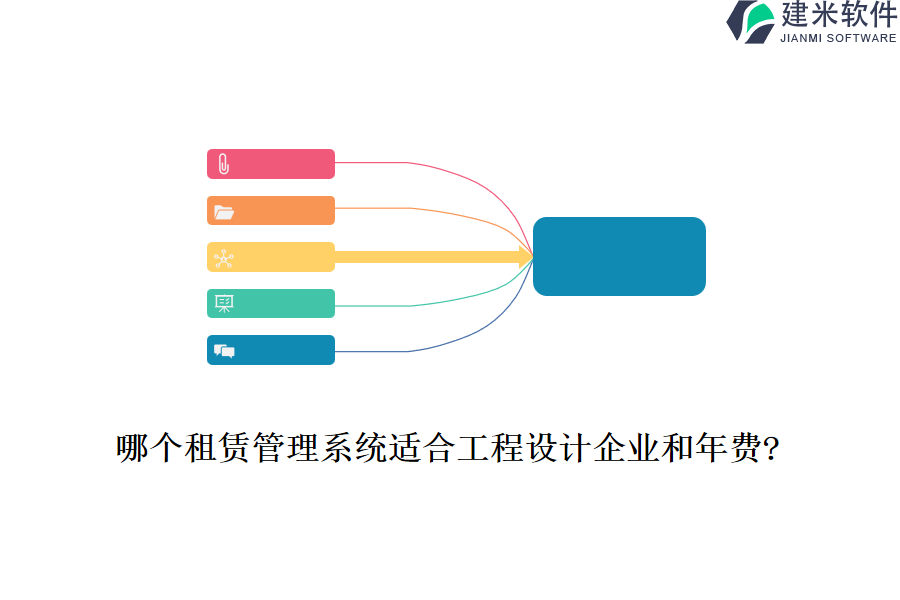 建米软件
JIANMI SOFTWARE

哪个租赁管理系统适合工程设计企业和年费?